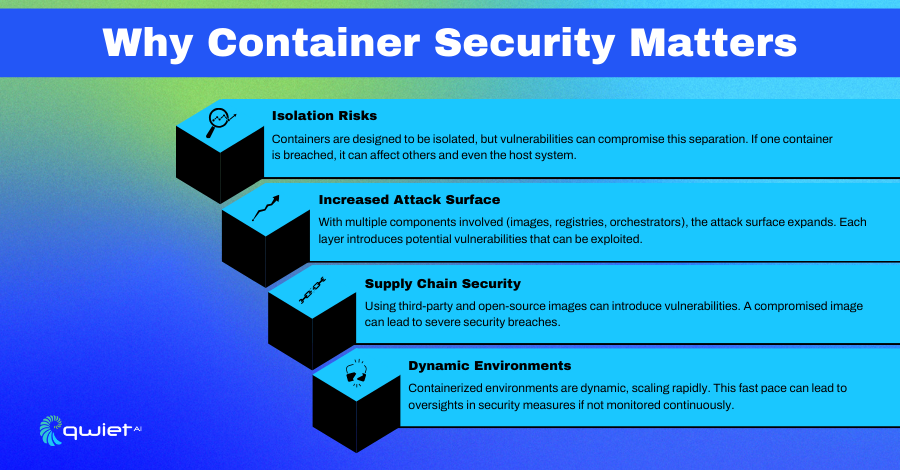 Why Container Security Matters

Isolation Risks

Containers are designed to be isolated, but vulnerabilities can compromise this separation. If one container is breached, it can affect others and even the host system.

Increased Attack Surface

With multiple components involved (images, registries, orchestrators), the attack surface expands. Each layer introduces potential vulnerabilities that can be exploited.

Supply Chain Security

Using third-party and open-source images can introduce vulnerabilities. A compromised image can lead to severe security breaches.

Dynamic Environments

Containerized environments are dynamic, scaling rapidly. This fast pace can lead to oversights in security measures if not monitored continuously.

qwiet AI